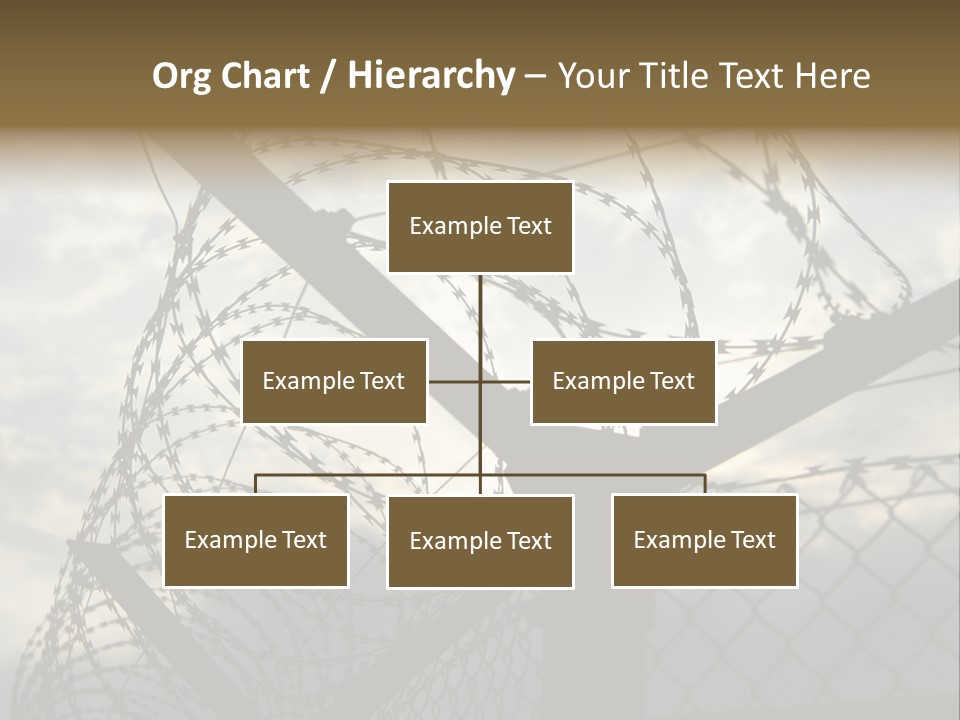 Org Chart / Hierarchy – Your Title Text Here

Example Text

Example Text

Example Text

Example Text

Example Text

Example Text